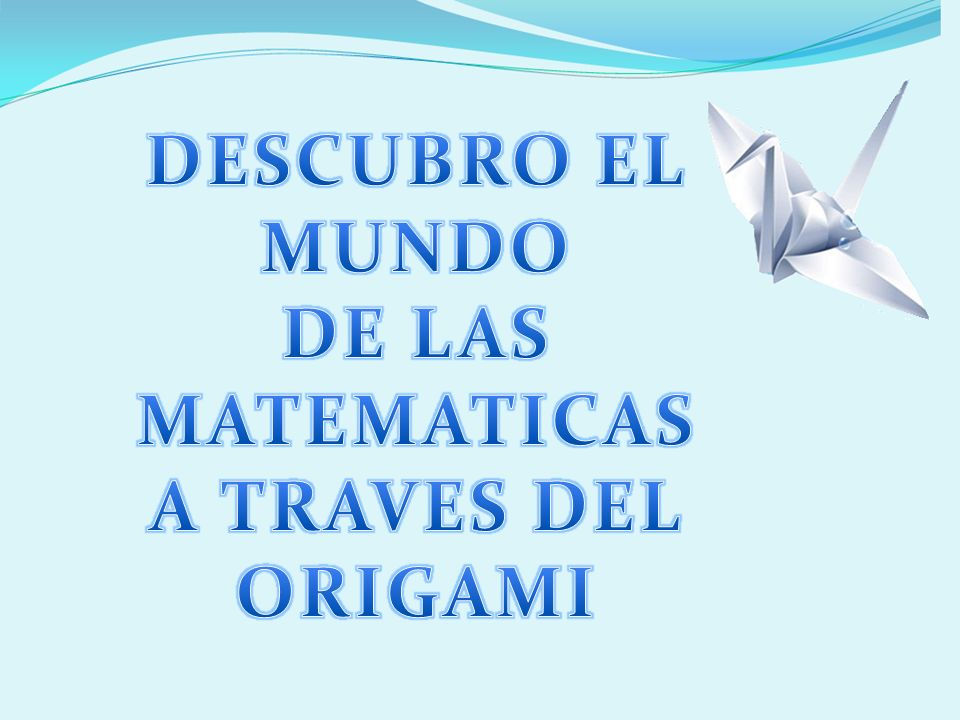 DESCUBRO EL MUNDO
DE LAS MATEMATICAS A TRAVES DEL ORIGAMI